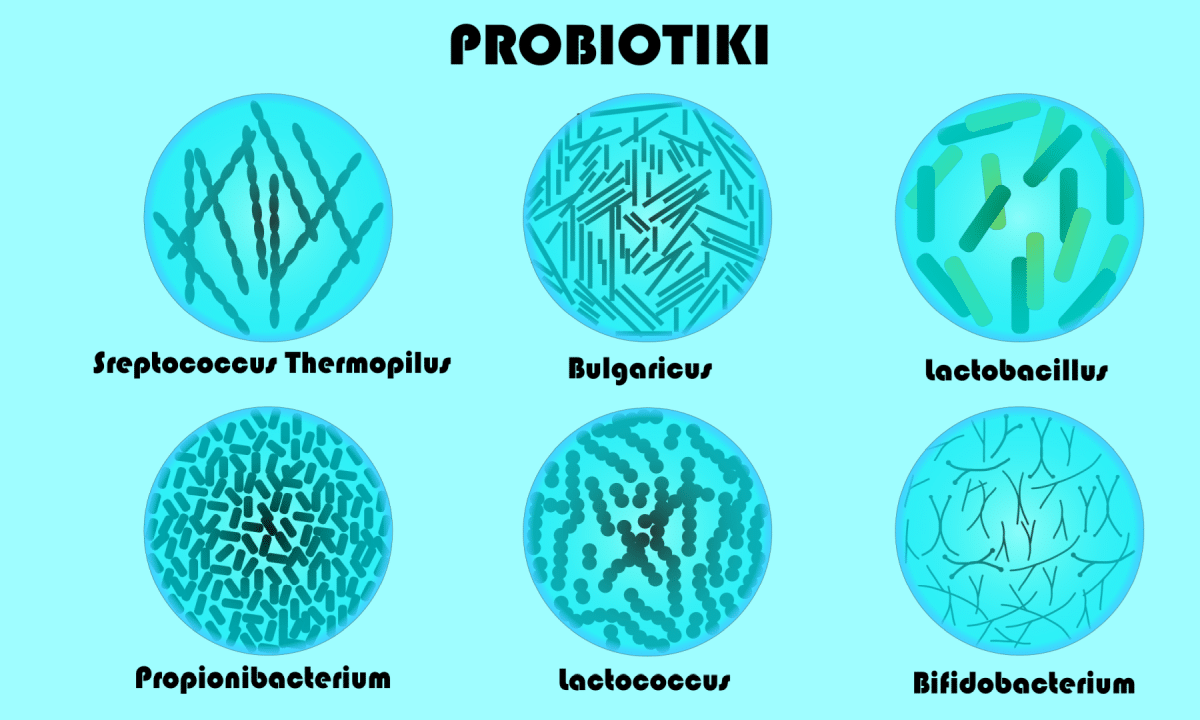 PROBIOTIKI

Sreptococcus Thermopilus

Bulgaricus

Lactobacillus

Propionibacterium

Lactococcus

Bifidobacterium